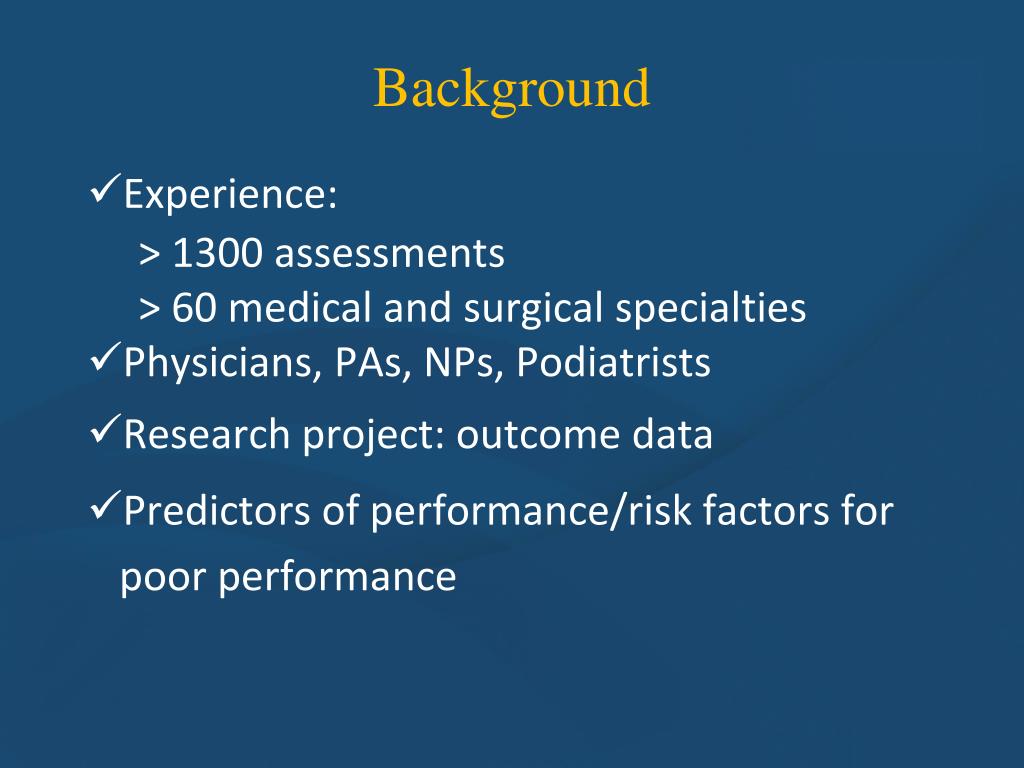 Background

✓Experience:
> 1300 assessments
> 60 medical and surgical specialties
✓Physicians, PAs, NPs, Podiatrists

✓Research project: outcome data

✓Predictors of performance/risk factors for poor performance